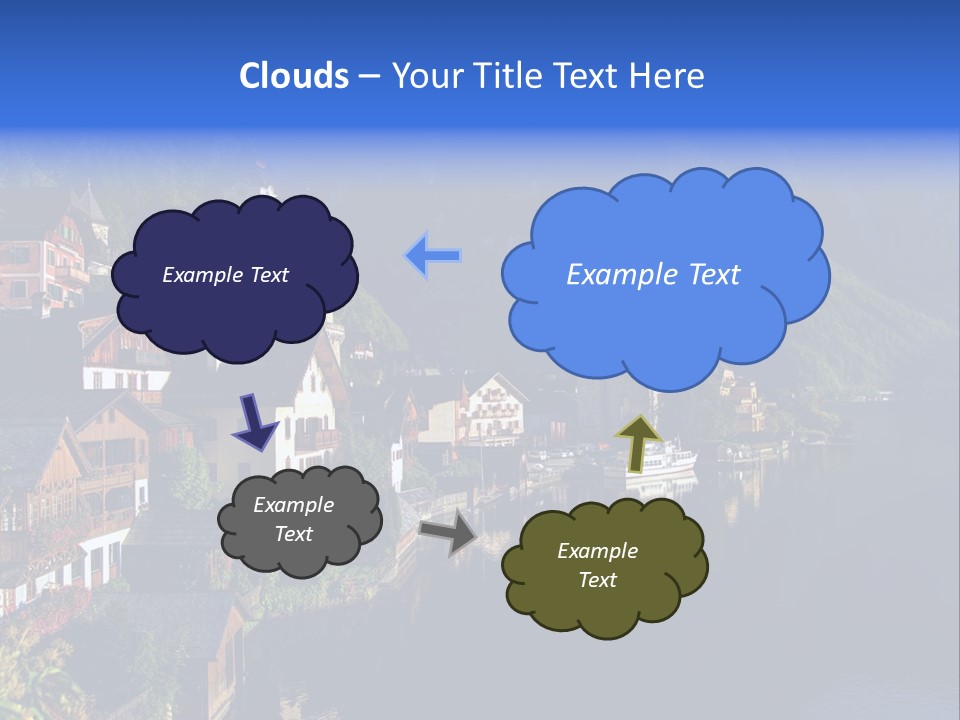 Clouds – Your Title Text Here

Example Text

Example Text

Example Text

Example Text